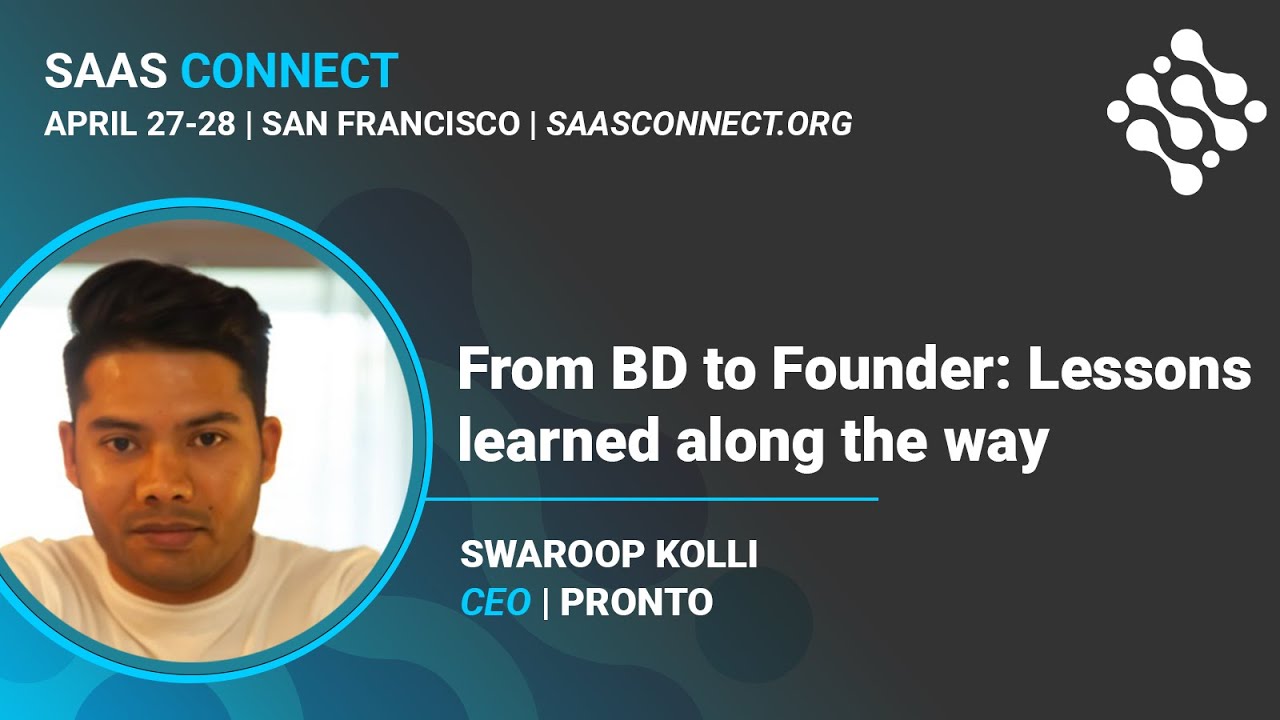 SAAS CONNECT
APRIL 27-28 | SAN FRANCISCO | SAASCONNECT.ORG

From BD to Founder: Lessons learned along the way

SWAROOP KOLLI
CEO | PRONTO